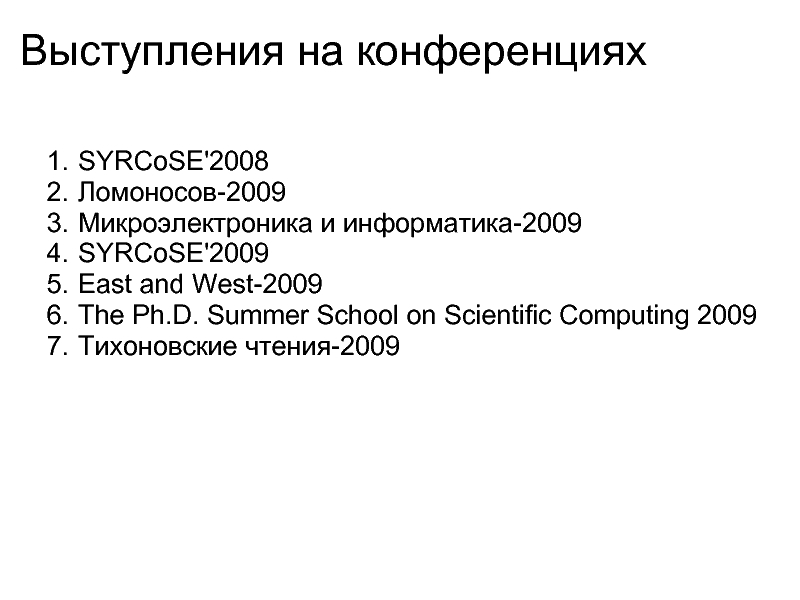 Выступления на конференциях

1. SYRCoSE'2008
2. Ломоносов-2009
3. Микроэлектроника и информатика-2009
4. SYRCoSE'2009
5. East and West-2009
6. The Ph.D. Summer School on Scientific Computing 2009
7. Тихоновские чтения-2009